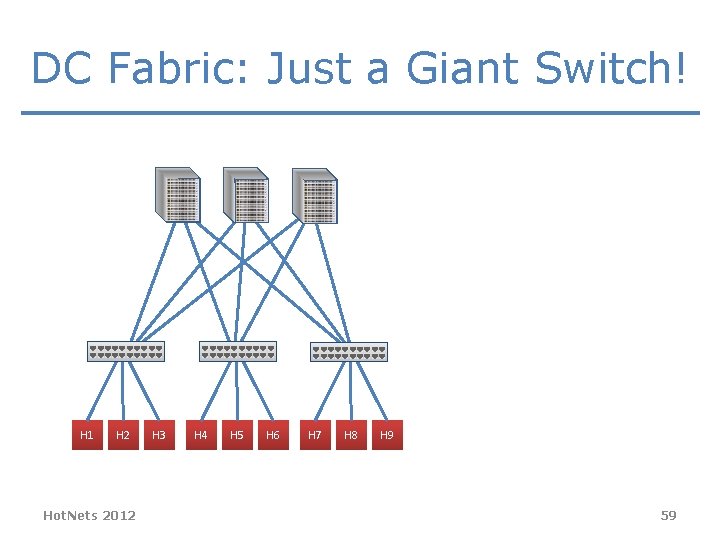 DC Fabric: Just a Giant Switch!

H1 H2 H3 H4 H5 H6 H7 H8 H9

HotNets 2012

59